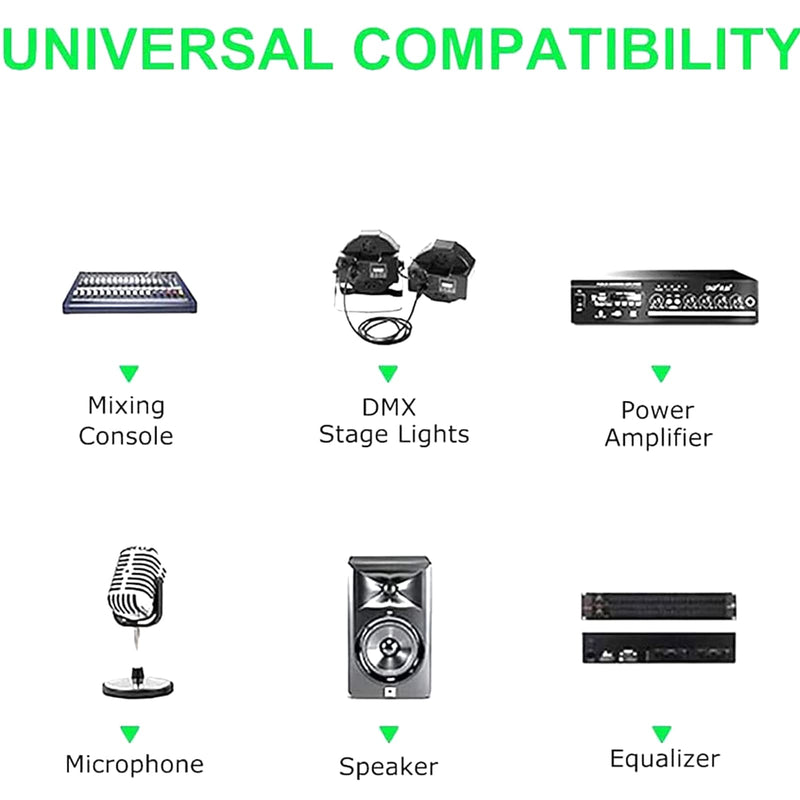 UNIVERSAL COMPATIBILITY

Mixing Console

DMX Stage Lights

Power Amplifier

Microphone

Speaker

Equalizer